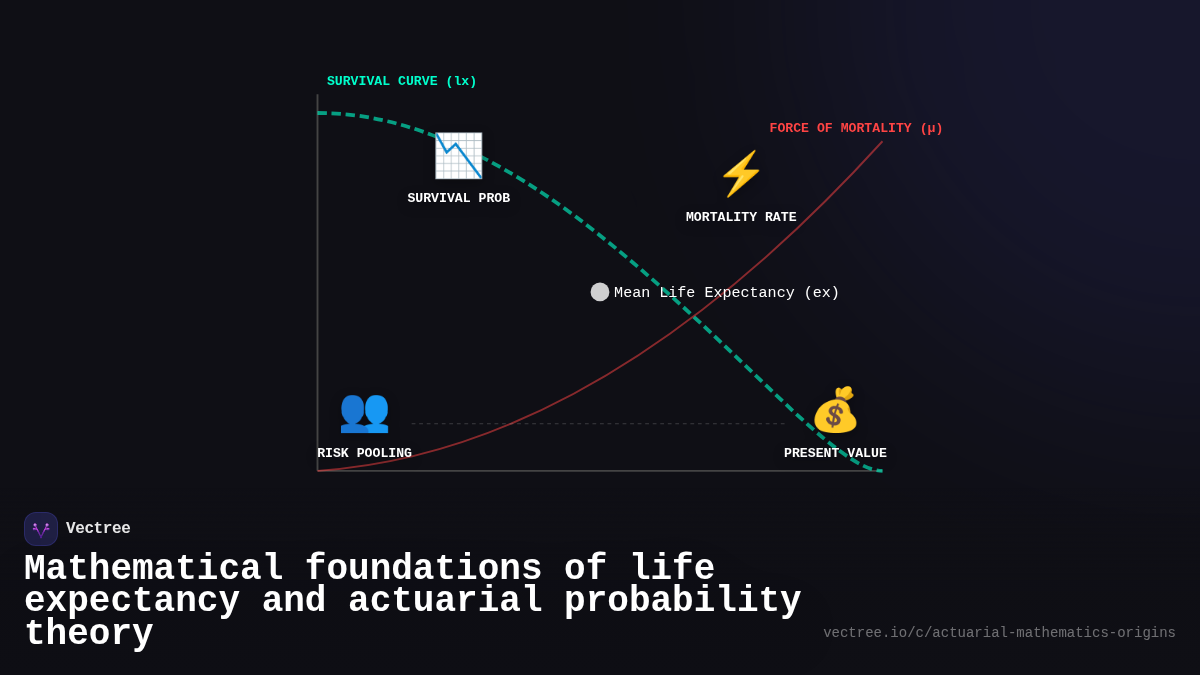 SURVIVAL CURVE (lx)

FORCE OF MORTALITY (μ)

SURVIVAL PROB

MORTALITY RATE

Mean Life Expectancy (ex)

RISK POOLING

PRESENT VALUE

Vectree

Mathematical foundations of life expectancy and actuarial probability theory

vectree.io/c/actuarial-mathematics-origins